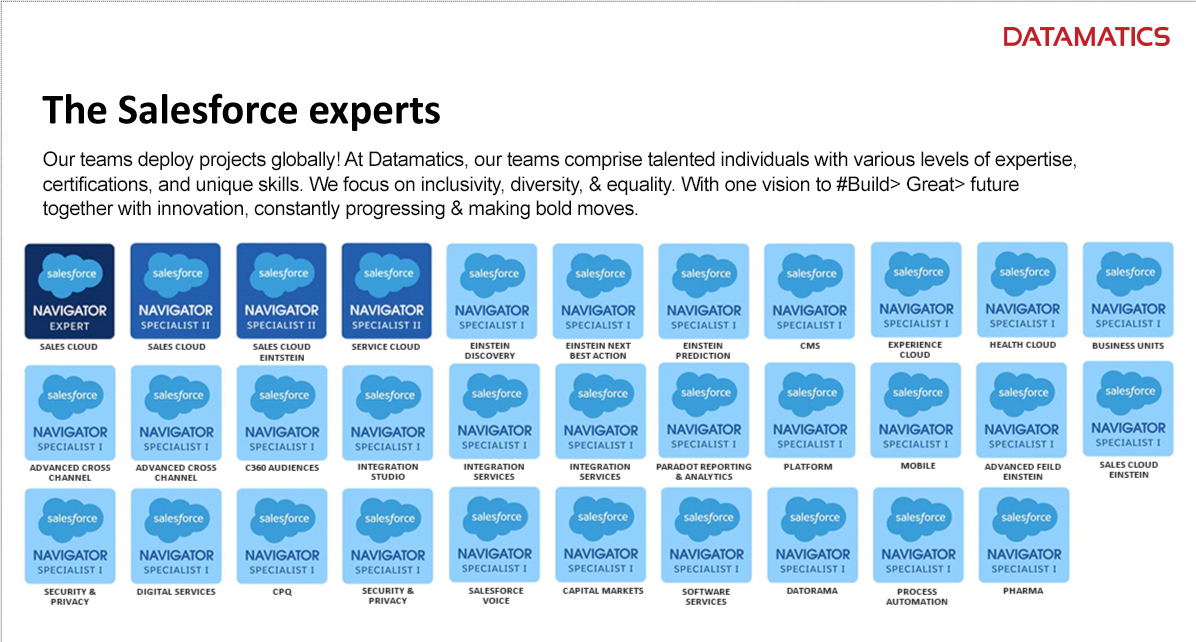 DATAMATICS

The Salesforce experts

Our teams deploy projects globally! At Datamatics, our teams comprise talented individuals with various levels of expertise, certifications, and unique skills. We focus on inclusivity, diversity, & equality. With one vision to #Build> Great> future together with innovation, constantly progressing & making bold moves.

salesforce NAVIGATOR EXPERT SALES CLOUD

salesforce NAVIGATOR SPECIALIST II SALES CLOUD

salesforce NAVIGATOR SPECIALIST II SALES CLOUD EINTSTEIN

salesforce NAVIGATOR SPECIALIST II SERVICE CLOUD

salesforce NAVIGATOR SPECIALIST I EINSTEIN DISCOVERY

salesforce NAVIGATOR SPECIALIST I EINSTEIN NEXT BEST ACTION

salesforce NAVIGATOR SPECIALIST I EINSTEIN PREDICTION

salesforce NAVIGATOR SPECIALIST I CMS

salesforce NAVIGATOR SPECIALIST I EXPERIENCE CLOUD

salesforce NAVIGATOR SPECIALIST I HEALTH CLOUD

salesforce NAVIGATOR SPECIALIST I BUSINESS UNITS

salesforce NAVIGATOR SPECIALIST I ADVANCED CROSS CHANNEL

salesforce NAVIGATOR SPECIALIST I ADVANCED CROSS CHANNEL

salesforce NAVIGATOR SPECIALIST I C360 AUDIENCES

salesforce NAVIGATOR SPECIALIST I INTEGRATION STUDIO

salesforce NAVIGATOR SPECIALIST I INTEGRATION SERVICES

salesforce NAVIGATOR SPECIALIST I INTEGRATION SERVICES

salesforce NAVIGATOR SPECIALIST I PARADOT REPORTING & ANALYTICS

salesforce NAVIGATOR SPECIALIST I PLATFORM

salesforce NAVIGATOR SPECIALIST I MOBILE

salesforce NAVIGATOR SPECIALIST I ADVANCED FEILD EINSTEIN

salesforce NAVIGATOR SPECIALIST I SALES CLOUD EINSTEIN

salesforce NAVIGATOR SPECIALIST I SECURITY & PRIVACY

salesforce NAVIGATOR SPECIALIST I DIGITAL SERVICES

salesforce NAVIGATOR SPECIALIST I CPQ

salesforce NAVIGATOR SPECIALIST I SECURITY & PRIVACY

salesforce NAVIGATOR SPECIALIST I SALESFORCE VOICE

salesforce NAVIGATOR SPECIALIST I CAPITAL MARKETS

salesforce NAVIGATOR SPECIALIST I SOFTWARE SERVICES

salesforce NAVIGATOR SPECIALIST I DATORAMA

salesforce NAVIGATOR SPECIALIST I PROCESS AUTOMATION

salesforce NAVIGATOR SPECIALIST I PHARMA